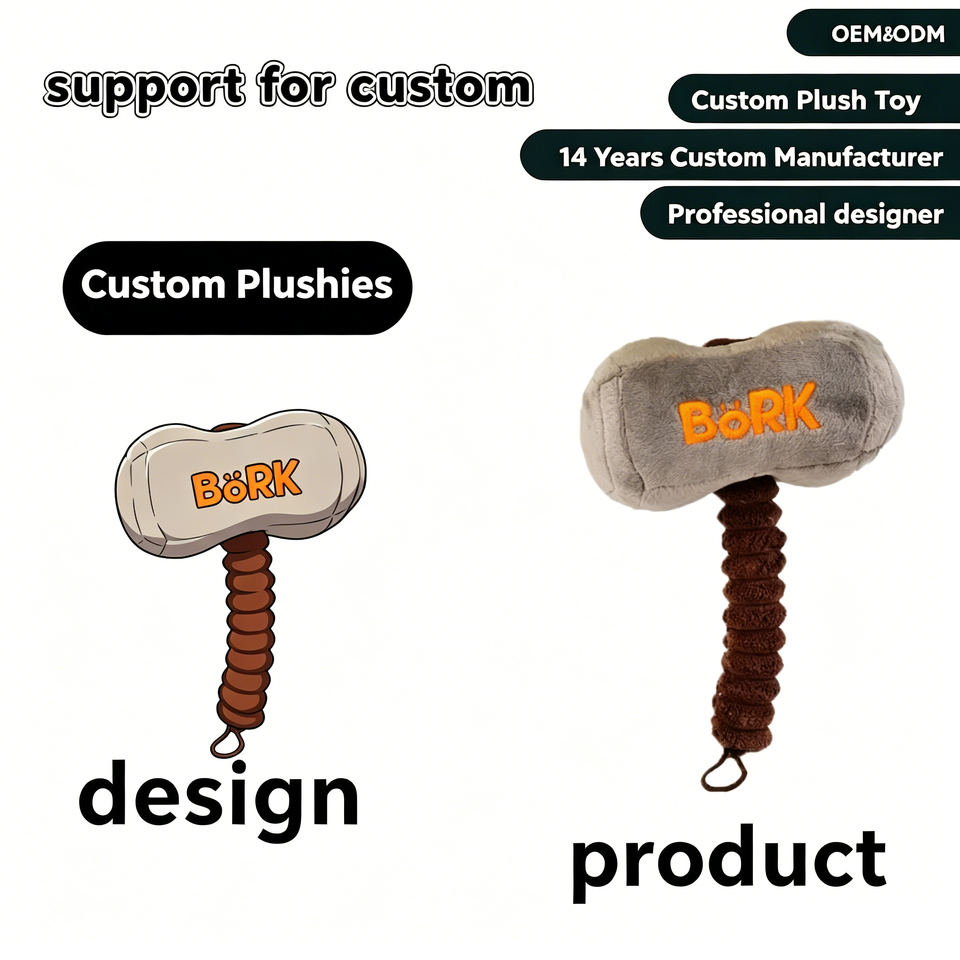 support for custom

OEM&ODM

Custom Plush Toy

14 Years Custom Manufacturer

Professional designer

Custom Plushies

BöRK

BöRK

design

product